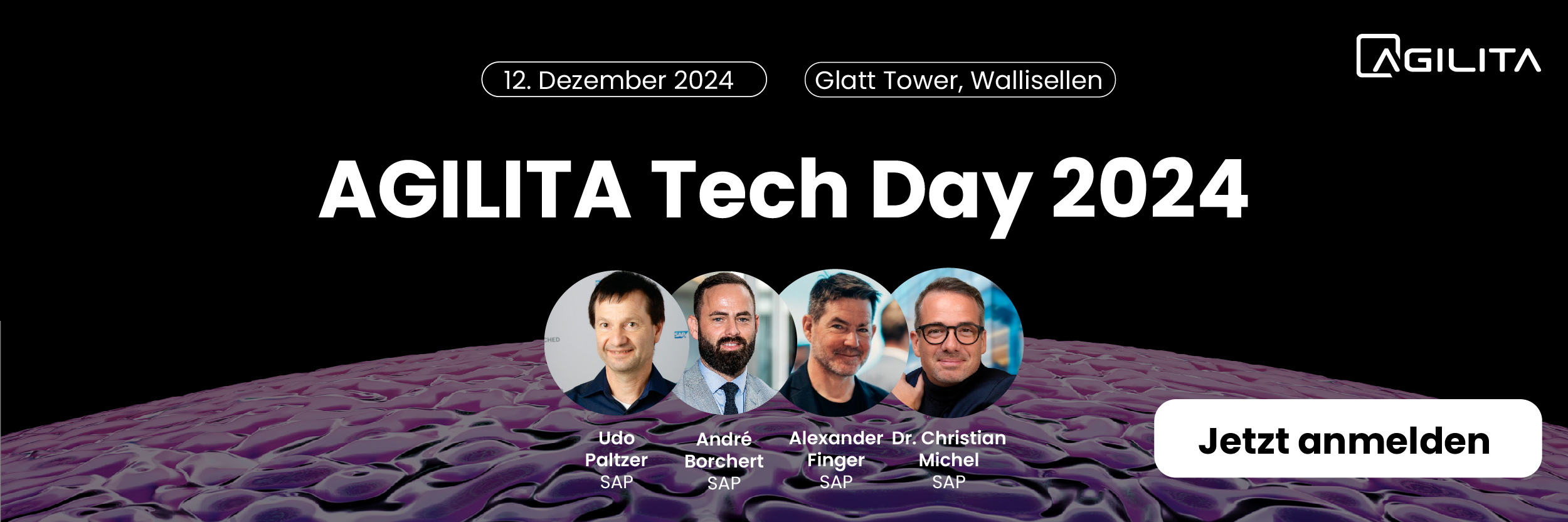 12. Dezember 2024

Glatt Tower, Wallisellen

AGILITA

AGILITA Tech Day 2024

Udo Paltzer
SAP

André Borchert
SAP

Alexander Finger
SAP

Dr. Christian Michel
SAP

Jetzt anmelden